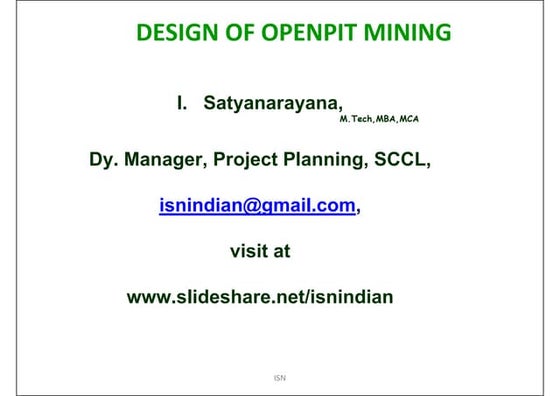 DESIGN OF OPENPIT MINING

I. Satyanarayana, M.Tech,MBA,MCA

Dy. Manager, Project Planning, SCCL,

isnindian@gmail.com,

visit at

www.slideshare.net/isnindian

ISN